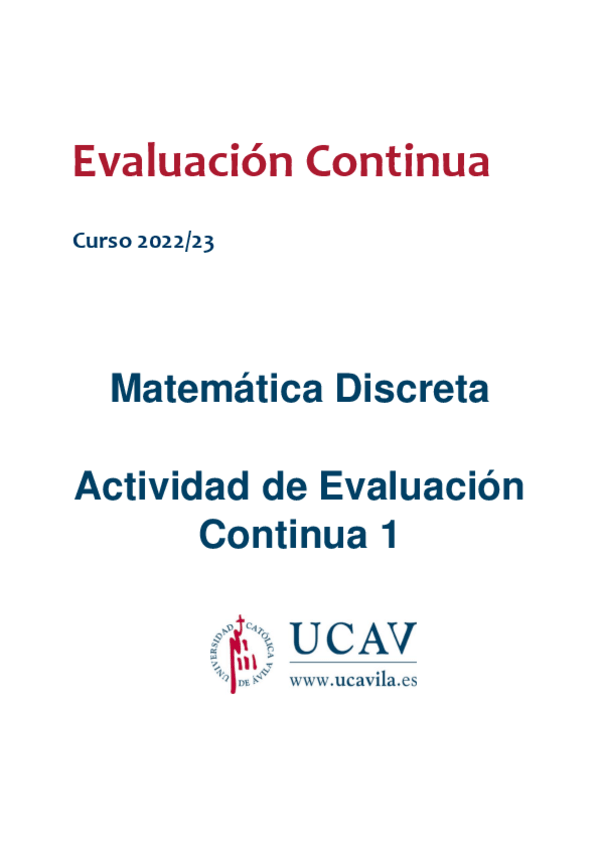 Evaluación Continua

Curso 2022/23

Matemática Discreta

Actividad de Evaluación Continua 1

UNIVERSIDAD CATÓLICA DE ÁVILA

UCAV

www.ucavila.es